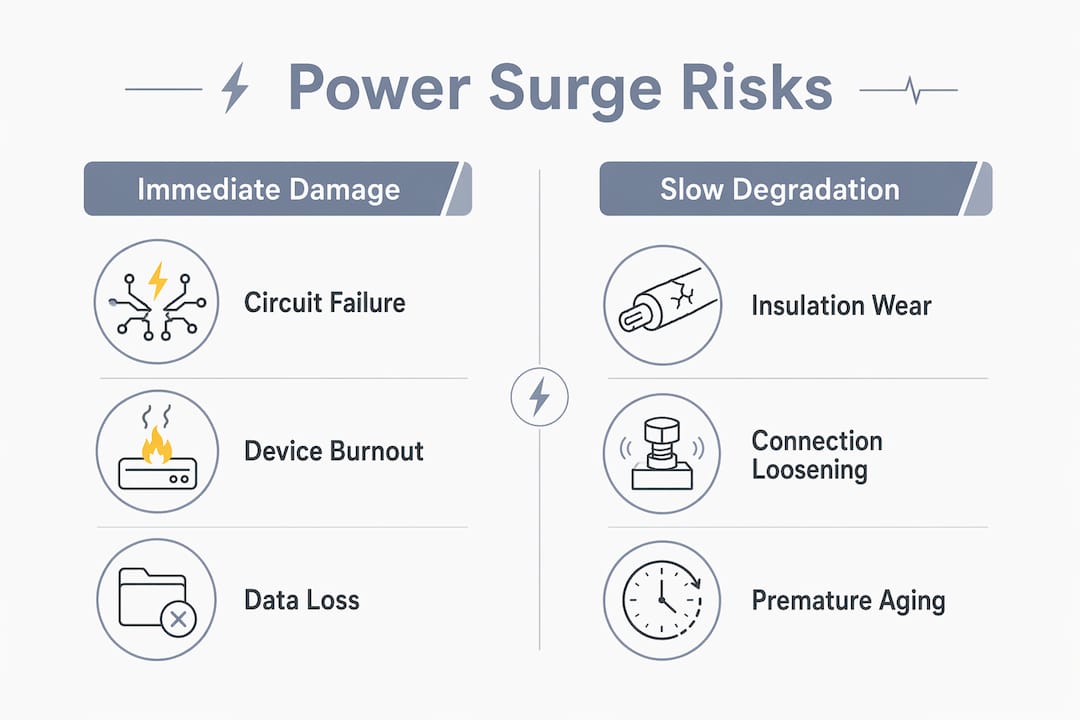 Power Surge Risks

Immediate Damage

Circuit Failure

Device Burnout

Data Loss

Slow Degradation

Insulation Wear

Connection Loosening

Premature Aging